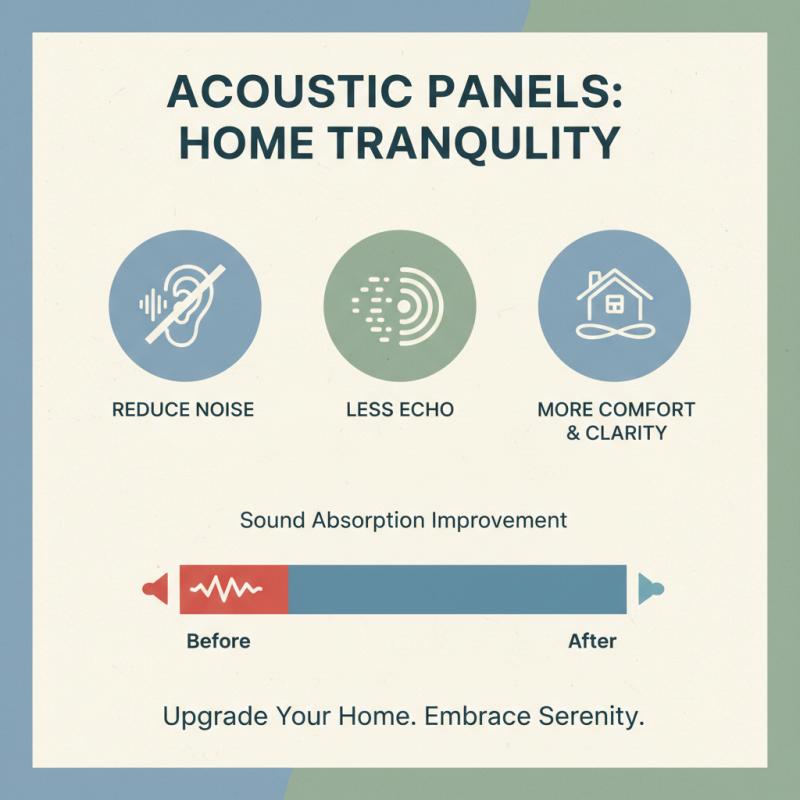 ACOUSTIC PANELS: HOME TRANQULITY

REDUCE NOISE

LESS ECHO

MORE COMFORT & CLARITY

Sound Absorption Improvement

Before

After

Upgrade Your Home. Embrace Serenity.